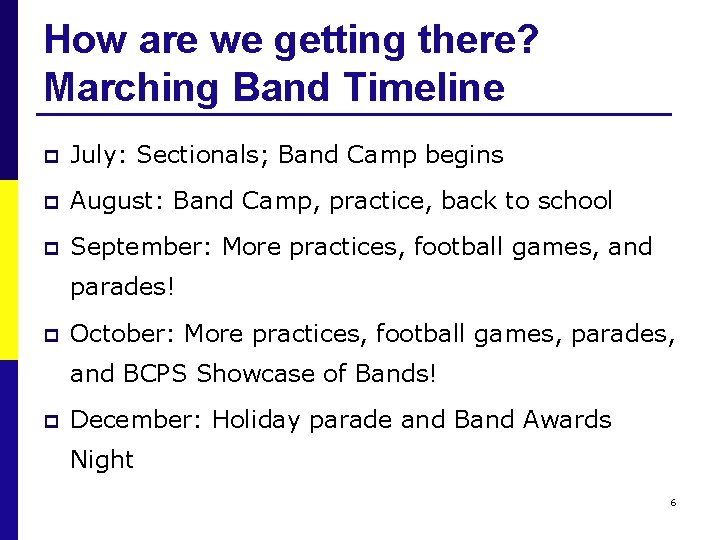 How are we getting there?
Marching Band Timeline

- July: Sectionals; Band Camp begins
- August: Band Camp, practice, back to school
- September: More practices, football games, and parades!
- October: More practices, football games, parades, and BCPS Showcase of Bands!
- December: Holiday parade and Band Awards Night

6